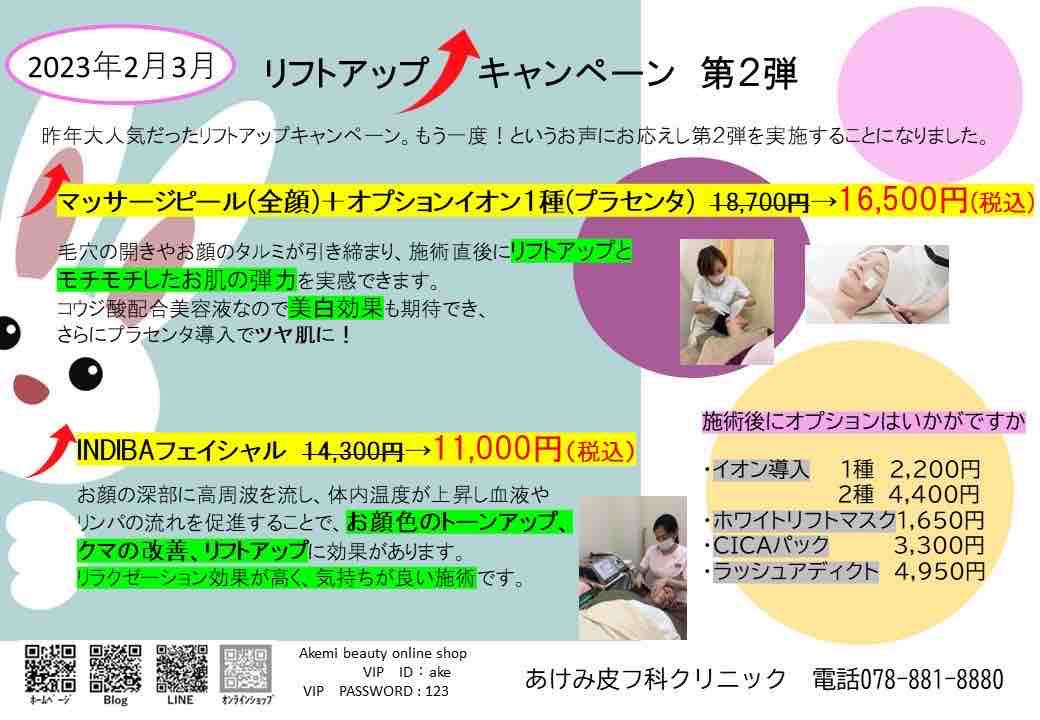 2023年2月3月

リフトアップ キャンペーン 第2弾

昨年大人気だったリフトアップキャンペーン。もう一度！というお声にお応えし第2弾を実施することになりました。

マッサージピール(全顔)＋オプションイオン1種(プラセンタ) 18,700円→16,500円(税込)

毛穴の開きやお顔のタルミが引き締まり、施術直後にリフトアップとモチモチしたお肌の弾力を実感できます。
コウジ酸配合美容液なので美白効果も期待でき、
さらにプラセンタ導入でツヤ肌に！

INDIBAフェイシャル 14,300円→11,000円(税込)

お顔の深部に高周波を流し、体内温度が上昇し血液やリンパの流れを促進することで、お顔色のトーンアップ、クマの改善、リフトアップに効果があります。
リラクゼーション効果が高く、気持ちが良い施術です。

施術後にオプションはいかがですか

・イオン導入 1種 2,200円
2種 4,400円
・ホワイトリフトマスク1,650円
・CICAパック 3,300円
・ラッシュアディクト 4,950円

ホームページ Blog LINE オンラインショップ

Akemi beauty online shop
VIP ID：ake
VIP PASSWORD : 123

あけみ皮フ科クリニック 電話078-881-8880